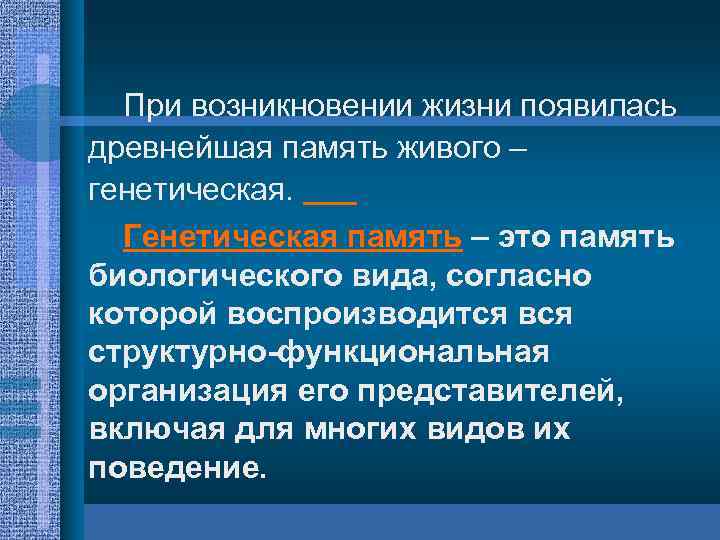 При возникновении жизни появилась древнейшая память живого – генетическая.

Генетическая память – это память биологического вида, согласно которой воспроизводится вся структурно-функциональная организация его представителей, включая для многих видов их поведение.